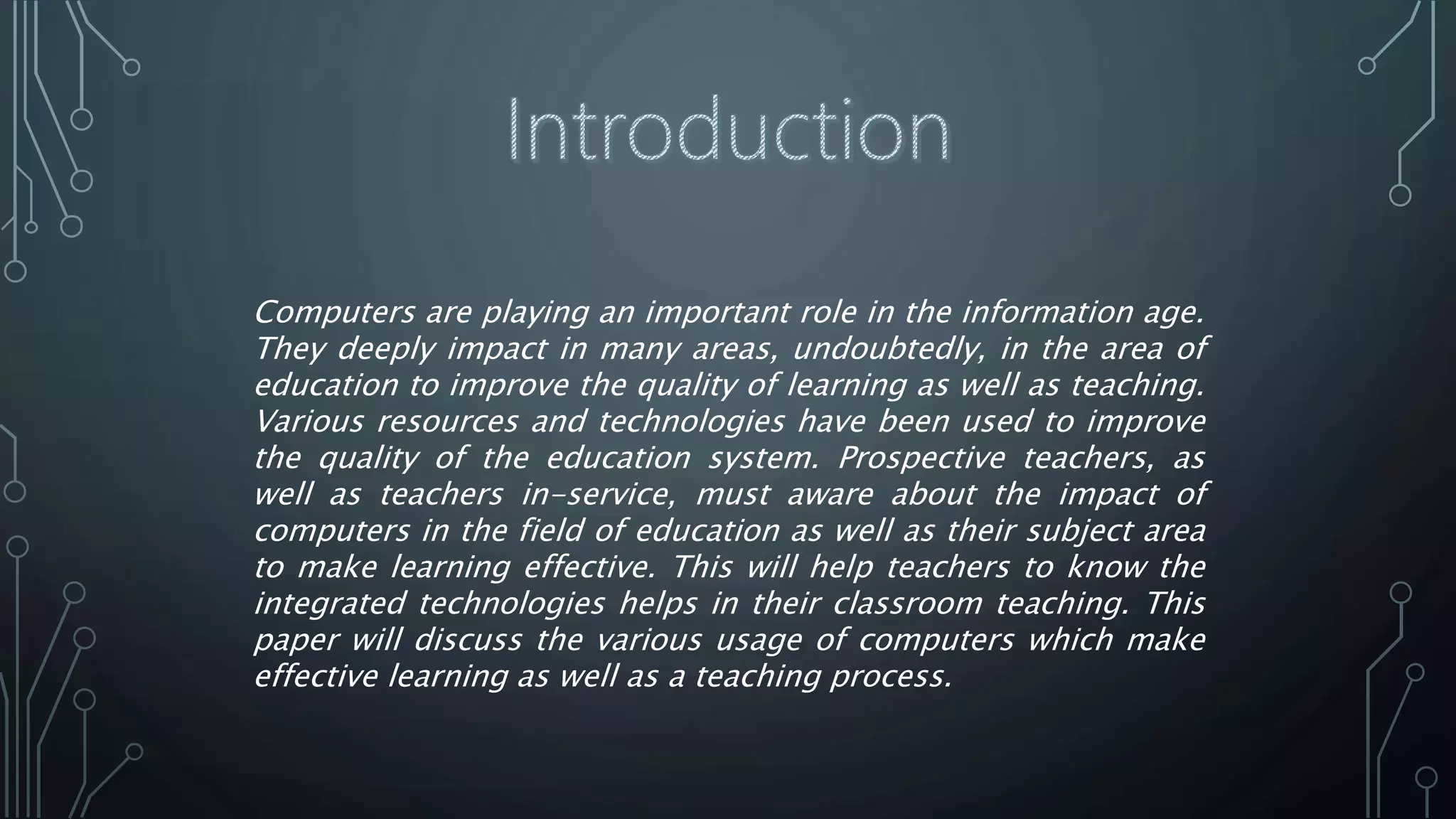 Introduction

Computers are playing an important role in the information age. They deeply impact in many areas, undoubtedly, in the area of education to improve the quality of learning as well as teaching. Various resources and technologies have been used to improve the quality of the education system. Prospective teachers, as well as teachers in-service, must aware about the impact of computers in the field of education as well as their subject area to make learning effective. This will help teachers to know the integrated technologies helps in their classroom teaching. This paper will discuss the various usage of computers which make effective learning as well as a teaching process.